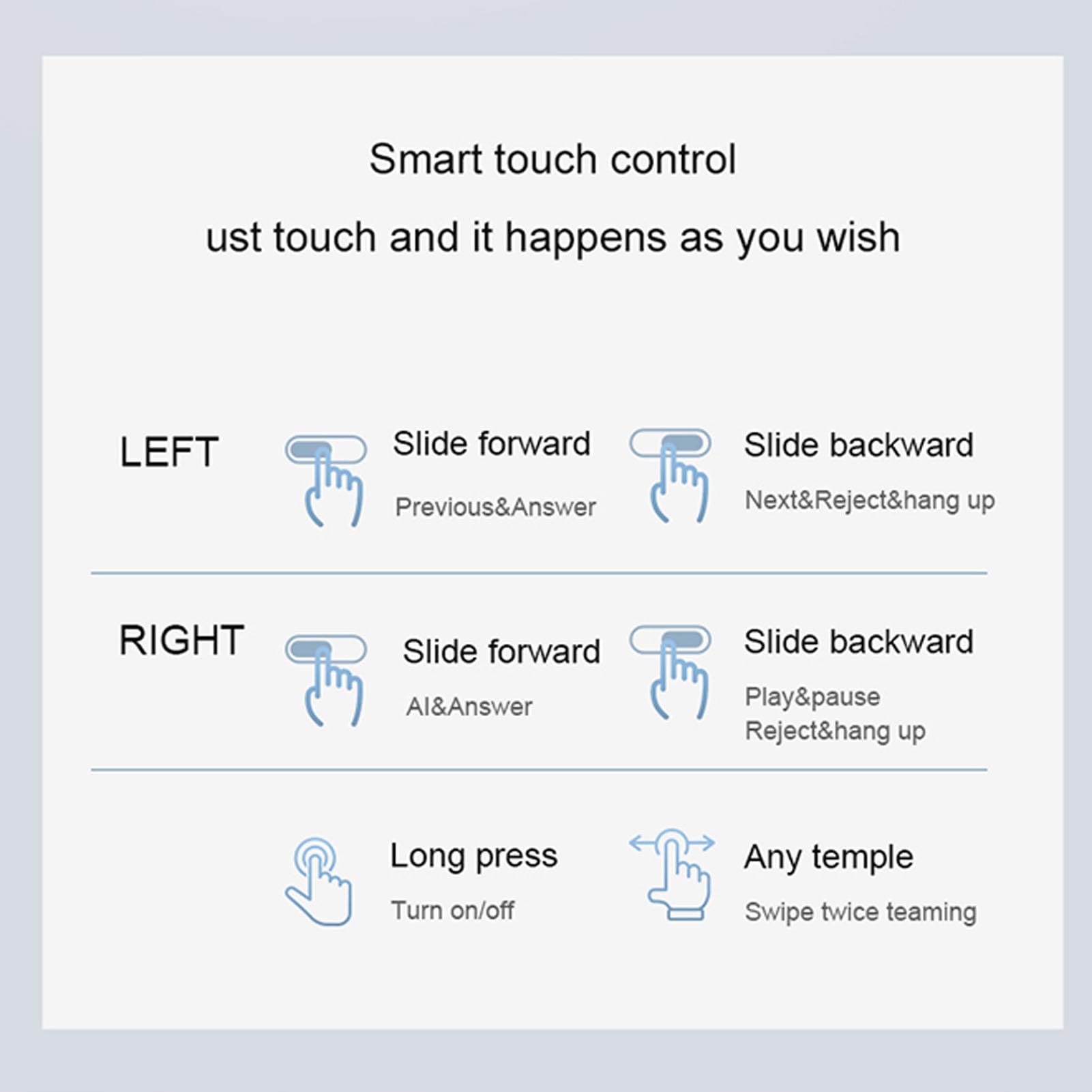 Smart touch control

ust touch and it happens as you wish

LEFT

Slide forward

Previous&Answer

Slide backward

Next&Reject&hang up

RIGHT

Slide forward

AI&Answer

Slide backward

Play&pause
Reject&hang up

Long press

Turn on/off

Any temple

Swipe twice teaming